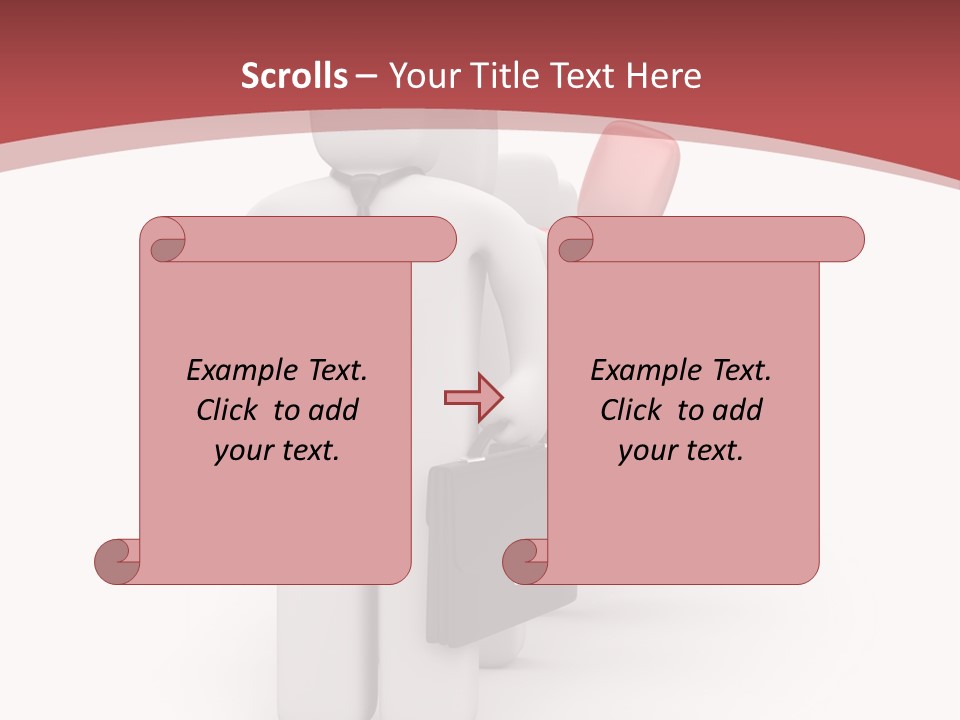 Scrolls – Your Title Text Here

Example Text. Click to add your text.

Example Text. Click to add your text.